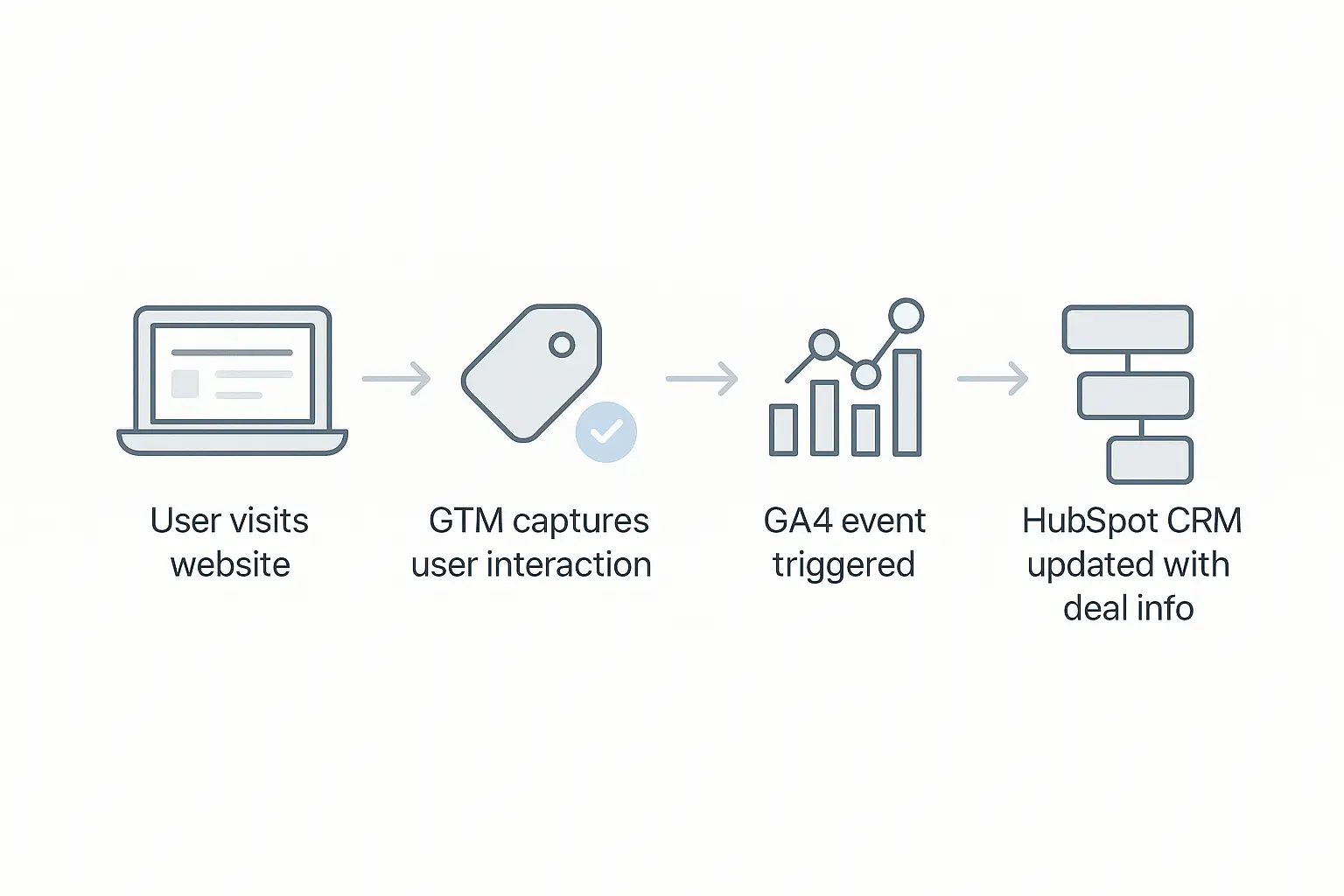 User visits website

GTM captures user interaction

GA4 event triggered

HubSpot CRM updated with deal info